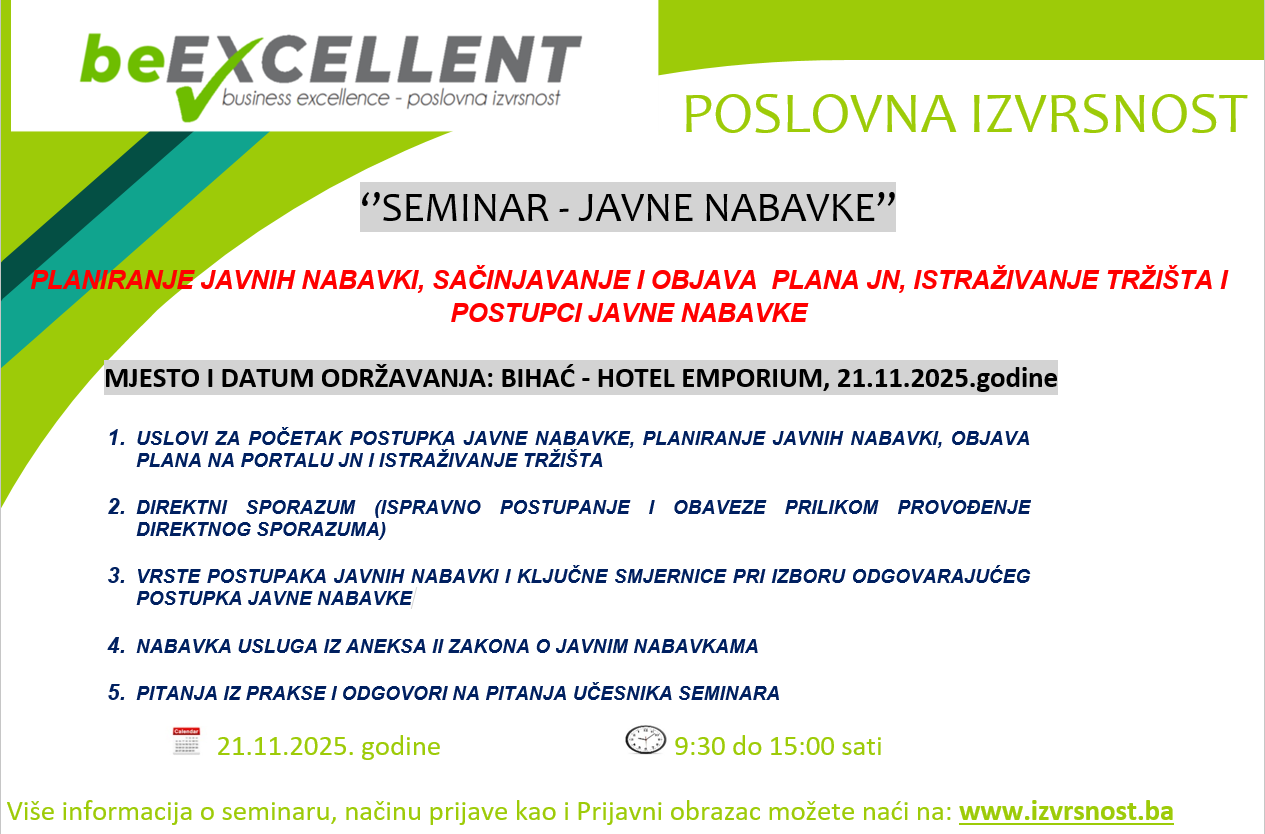 beEXCELLENT
business excellence - poslovna izvrsnost

POSLOVNA IZVRSNOST

‘’SEMINAR - JAVNE NABAVKE’’

PLANIRANJE JAVNIH NABAVKI, SAČINJAVANJE I OBJAVA PLANA JN, ISTRAŽIVANJE TRŽIŠTA I POSTUPCI JAVNE NABAVKE

MJESTO I DATUM ODRŽAVANJA: BIHAĆ - HOTEL EMPORIUM, 21.11.2025.godine

1. USLOVI ZA POČETAK POSTUPKA JAVNE NABAVKE, PLANIRANJE JAVNIH NABAVKI, OBJAVA PLANA NA PORTALU JN I ISTRAŽIVANJE TRŽIŠTA

2. DIREKTNI SPORAZUM (ISPRAVNO POSTUPANJE I OBAVEZE PRILIKOM PROVOĐENJE DIREKTNOG SPORAZUMA)

3. VRSTE POSTUPAKA JAVNIH NABAVKI I KLJUČNE SMJERNICE PRI IZBORU ODGOVARAJUĆEG POSTUPKA JAVNE NABAVKE

4. NABAVKA USLUGA IZ ANEKSA II ZAKONA O JAVNIM NABAVKAMA

5. PITANJA IZ PRAKSE I ODGOVORI NA PITANJA UČESNIKA SEMINARA

Calendar 21.11.2025. godine

9:30 do 15:00 sati

Više informacija o seminaru, načinu prijave kao i Prijavni obrazac možete naći na: www.izvrsnost.ba